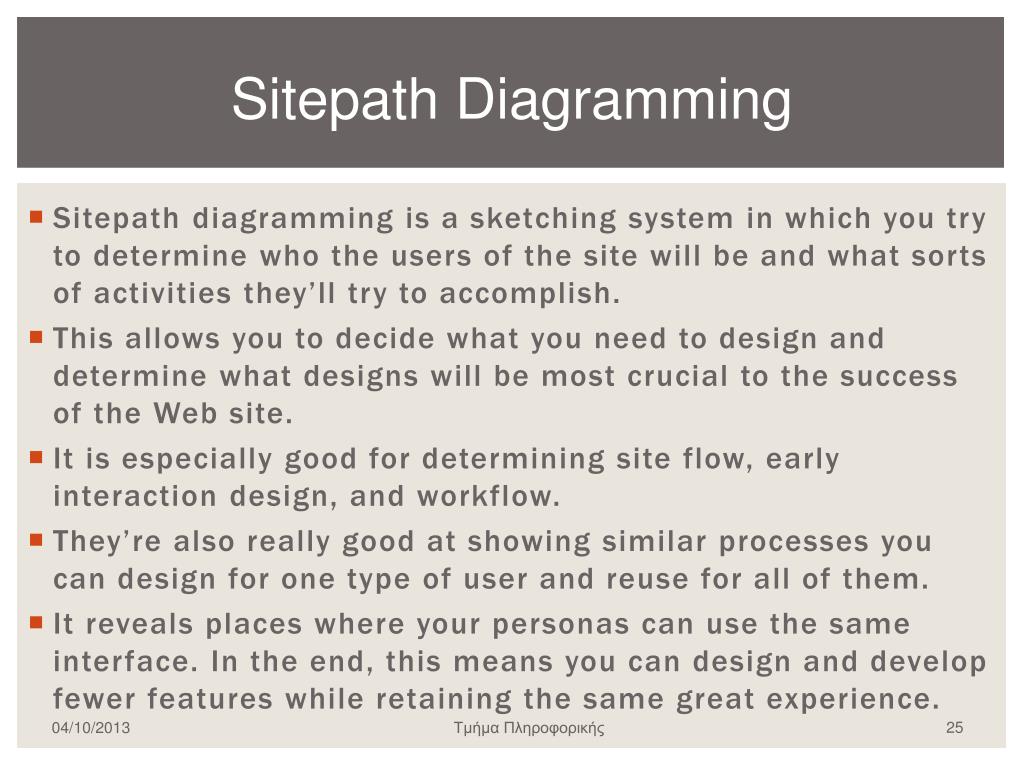 Sitepath Diagramming

Sitepath diagramming is a sketching system in which you try to determine who the users of the site will be and what sorts of activities they'll try to accomplish.

This allows you to decide what you need to design and determine what designs will be most crucial to the success of the Web site.

It is especially good for determining site flow, early interaction design, and workflow.

They're also really good at showing similar processes you can design for one type of user and reuse for all of them.

It reveals places where your personas can use the same interface. In the end, this means you can design and develop fewer features while retaining the same great experience.

04/10/2013

Τμήμα Πληροφορικής

25